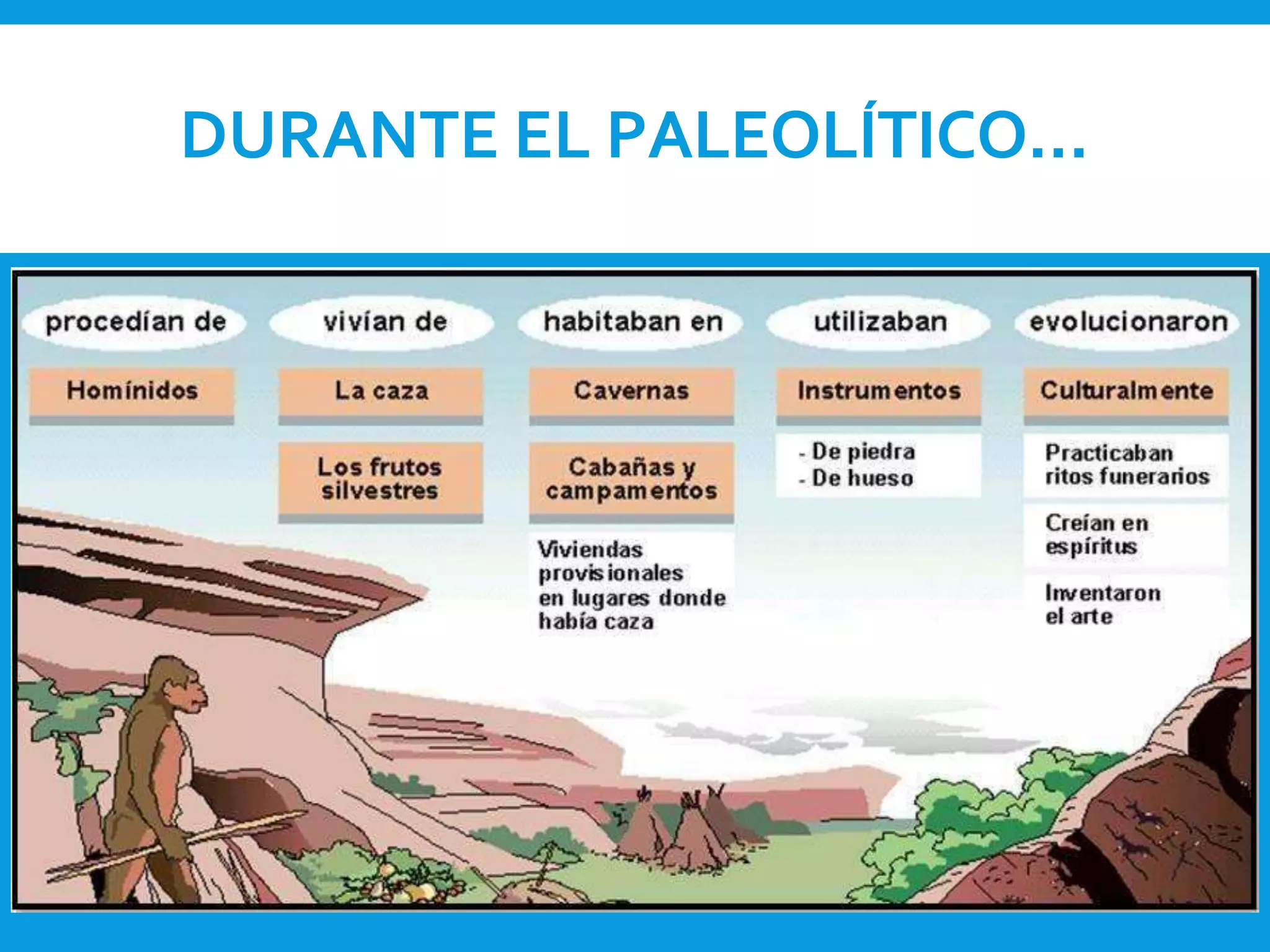 DURANTE EL PALEOLÍTICO…

procedían de

Homínidos

vivían de

La caza

Los frutos silvestres

habitaban en

Cavernas

Cabañas y campamentos

Viviendas provisionales en lugares donde había caza

utilizaban

Instrumentos

- De piedra
- De hueso

evolucionaron

Culturalmente

Practicaban ritos funerarios

Creían en espíritus

Inventaron el arte